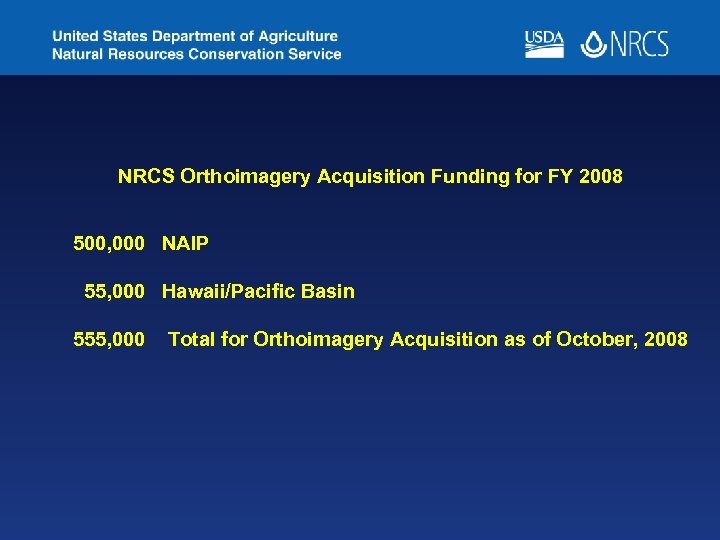 United States Department of Agriculture
Natural Resources Conservation Service

USDA NRCS

NRCS Orthoimagery Acquisition Funding for FY 2008

500,000 NAIP

55,000 Hawaii/Pacific Basin

555,000 Total for Orthoimagery Acquisition as of October, 2008